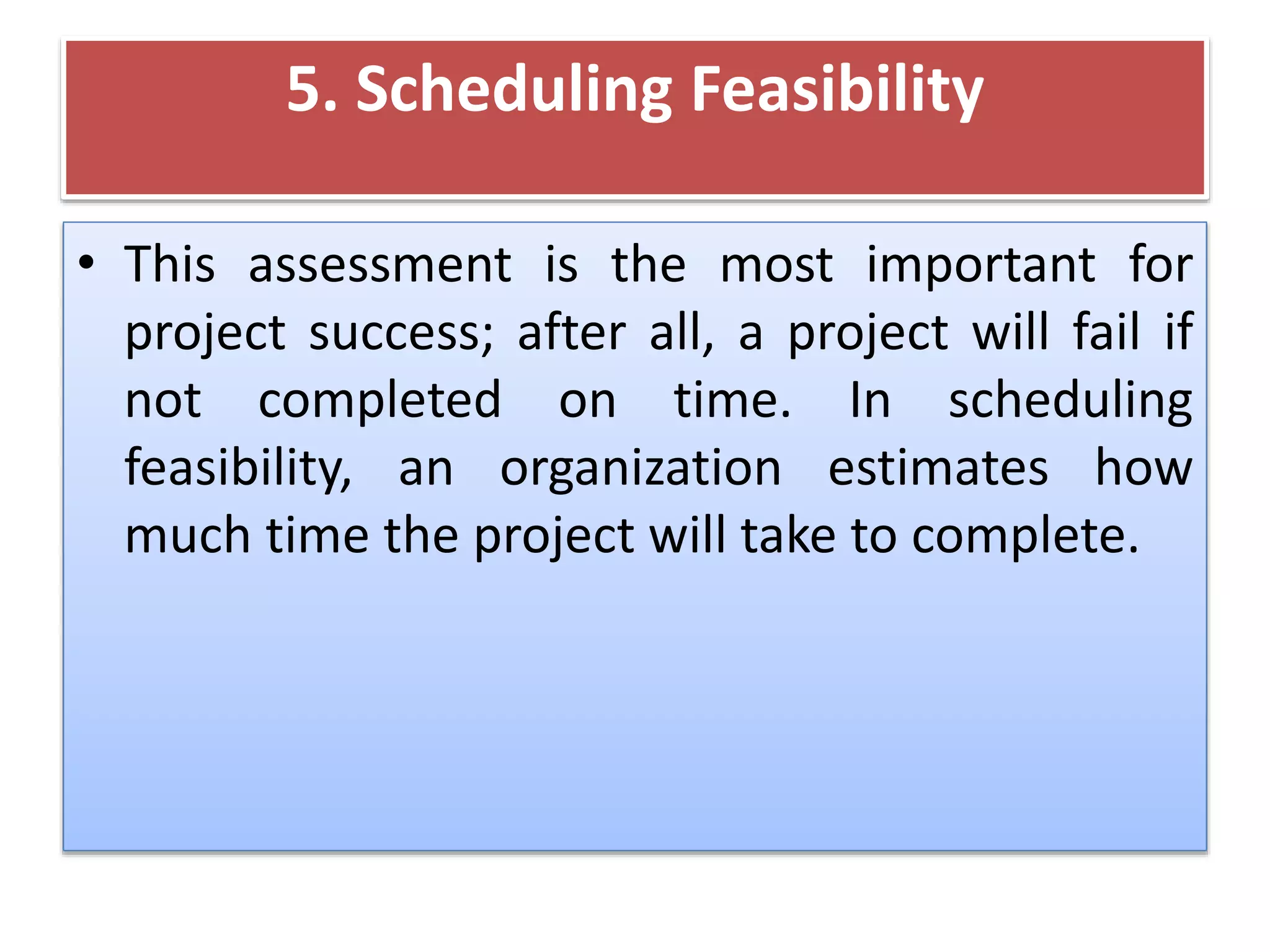 5. Scheduling Feasibility

• This assessment is the most important for project success; after all, a project will fail if not completed on time. In scheduling feasibility, an organization estimates how much time the project will take to complete.